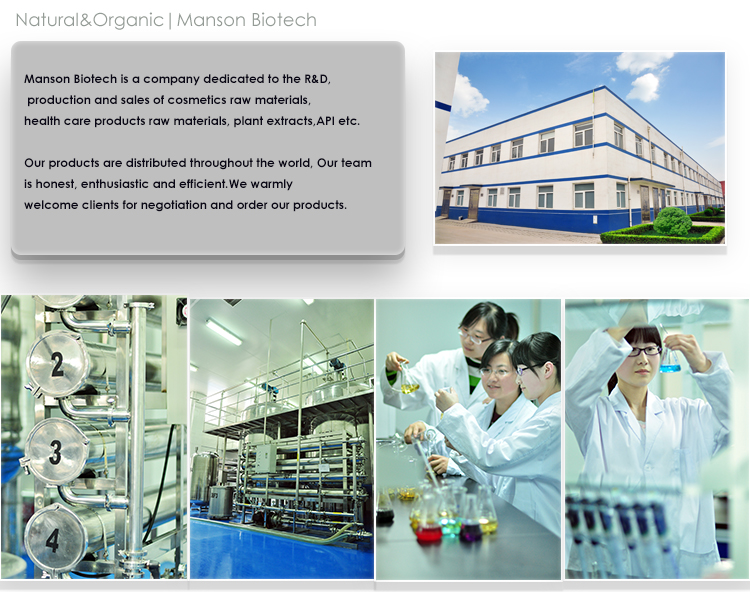 Natural&Organic | Manson Biotech

Manson Biotech is a company dedicated to the R&D, production and sales of cosmetics raw materials, health care products raw materials, plant extracts,API etc.

Our products are distributed throughout the world, Our team is honest, enthusiastic and efficient.We warmly welcome clients for negotiation and order our products.

2
3
4